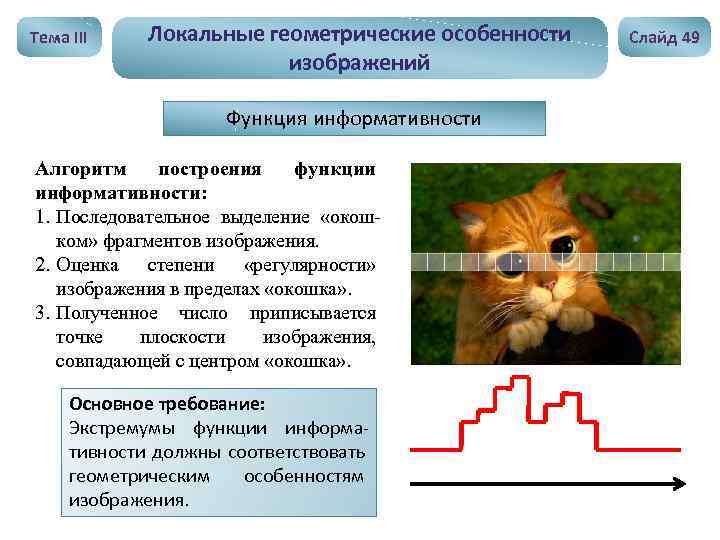 Тема III

Локальные геометрические особенности изображений

Слайд 49

Функция информативности

Алгоритм построения функции информативности:
1. Последовательное выделение «окошком» фрагментов изображения.
2. Оценка степени «регулярности» изображения в пределах «окошка».
3. Полученное число приписывается точке плоскости изображения, совпадающей с центром «окошка».

Основное требование:
Экстремумы функции информативности должны соответствовать геометрическим особенностям изображения.